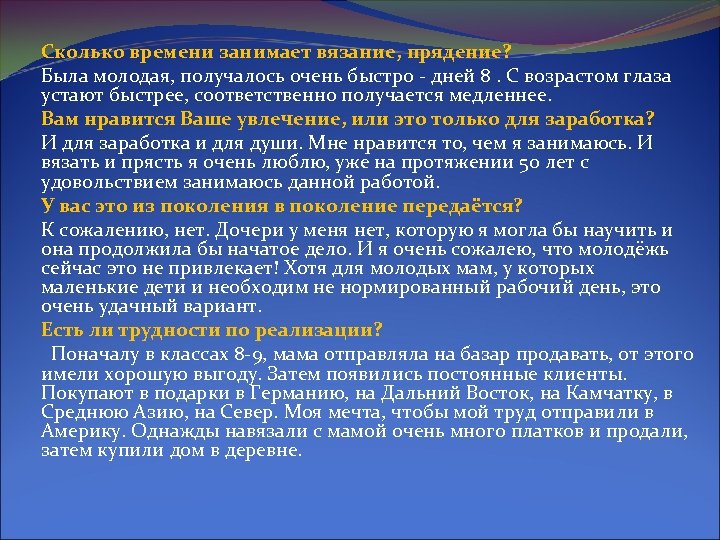 Сколько времени занимает вязание, прядение?
Была молодая, получалось очень быстро - дней 8 . С возрастом глаза устают быстрее, соответственно получается медленнее.
Вам нравится Ваше увлечение, или это только для заработка?
И для заработка и для души. Мне нравится то, чем я занимаюсь. И вязать и прясть я очень люблю, уже на протяжении 50 лет с удовольствием занимаюсь данной работой.
У вас это из поколения в поколение передаётся?
К сожалению, нет. Дочери у меня нет, которую я могла бы научить и она продолжила бы начатое дело. И я очень сожалею, что молодёжь сейчас это не привлекает! Хотя для молодых мам, у которых маленькие дети и необходим не нормированный рабочий день, это очень удачный вариант.
Есть ли трудности по реализации?
Поначалу в классах 8-9, мама отправляла на базар продавать, от этого имели хорошую выгоду. Затем появились постоянные клиенты. Покупают в подарки в Германию, на Дальний Восток, на Камчатку, в Среднюю Азию, на Север. Моя мечта, чтобы мой труд отправили в Америку. Однажды навязали с мамой очень много платков и продали, затем купили дом в деревне.